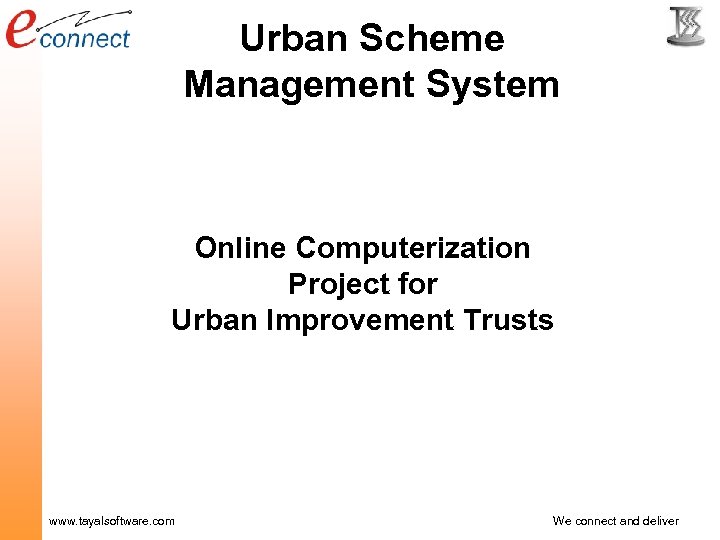 econnect

Urban Scheme Management System

Online Computerization Project for Urban Improvement Trusts

www.tayalsoftware.com

We connect and deliver